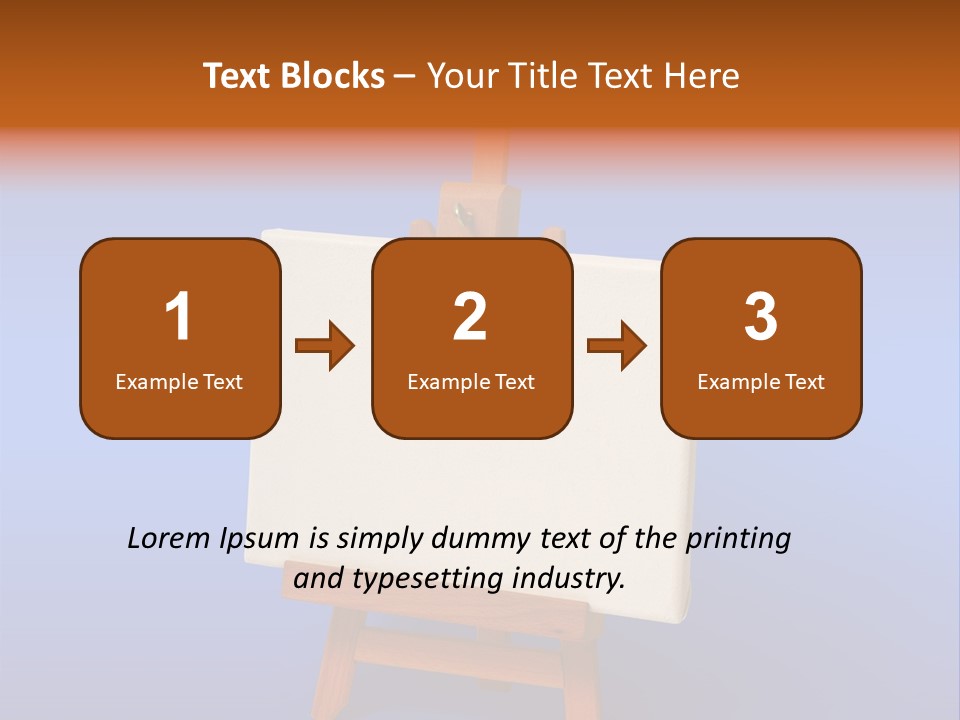 Text Blocks – Your Title Text Here

1
Example Text

2
Example Text

3
Example Text

Lorem Ipsum is simply dummy text of the printing and typesetting industry.